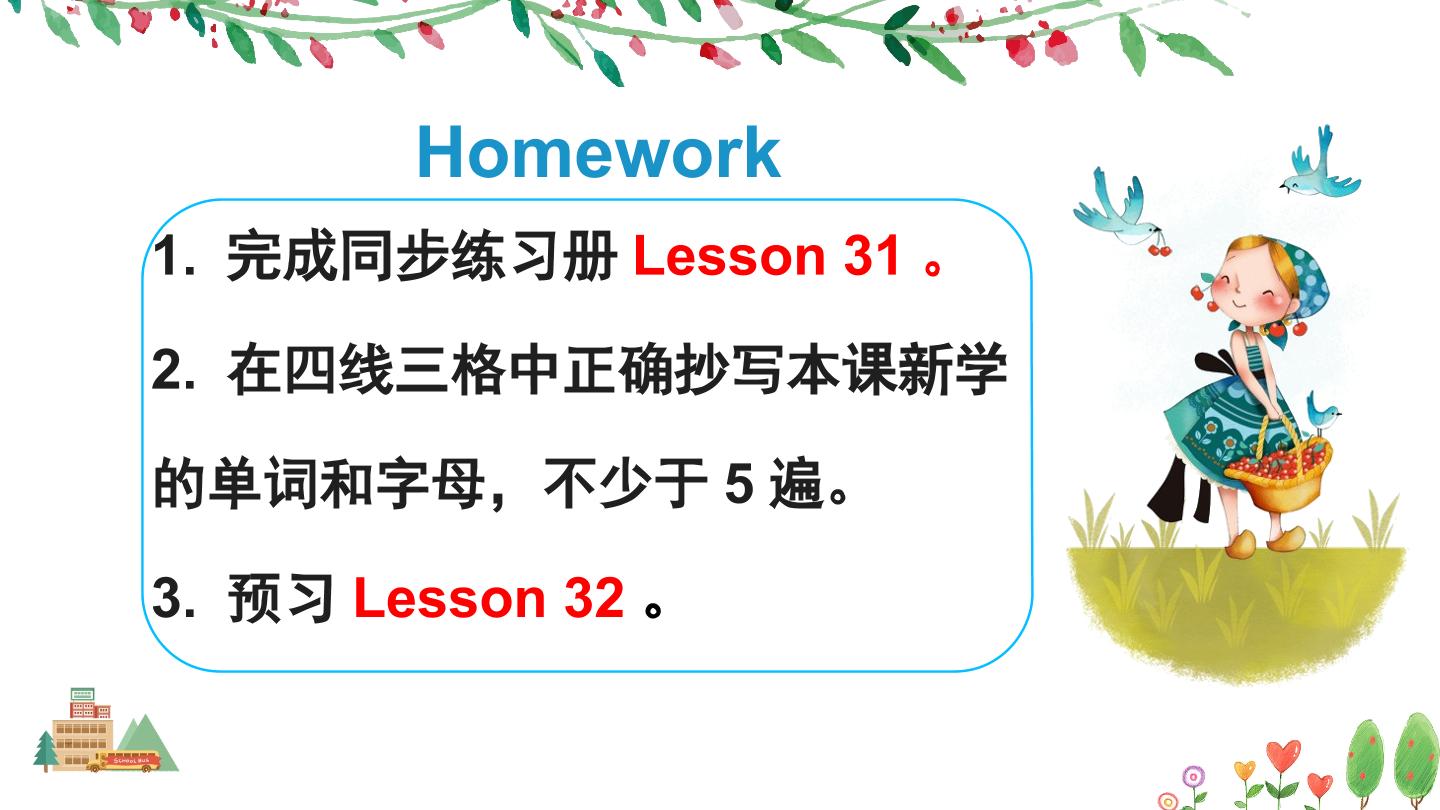 Homework

1.完成同步练习册Lesson 31。

2.在四线三格中正确抄写本课新学的单词和字母，不少于5遍。

3.预习Lesson 32。